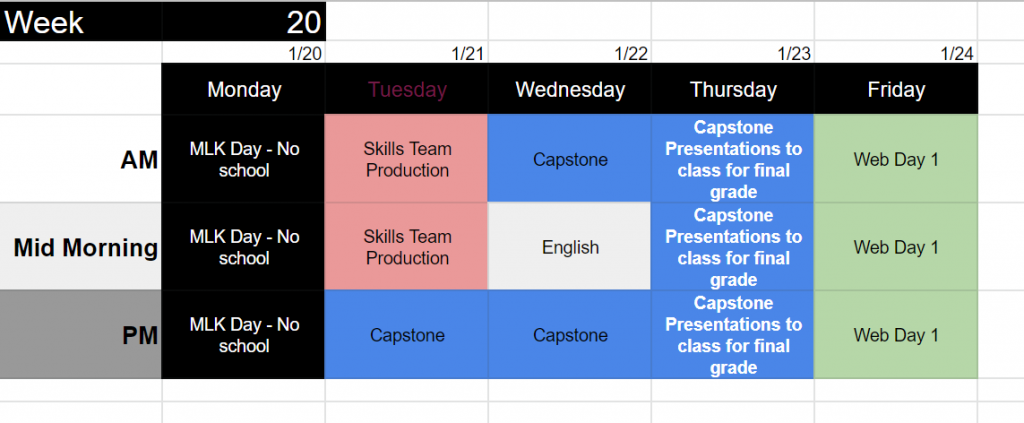 | Week | 20 | | | | |
|---|---|---|---|---|---|
| | 1/20 | 1/21 | 1/22 | 1/23 | 1/24 |
| | Monday | Tuesday | Wednesday | Thursday | Friday |
| AM | MLK Day - No school | Skills Team Production | Capstone | Capstone Presentations to class for final grade | Web Day 1 |
| Mid Morning | MLK Day - No school | Skills Team Production | English | Capstone Presentations to class for final grade | Web Day 1 |
| PM | MLK Day - No school | Capstone | Capstone | Capstone Presentations to class for final grade | Web Day 1 |